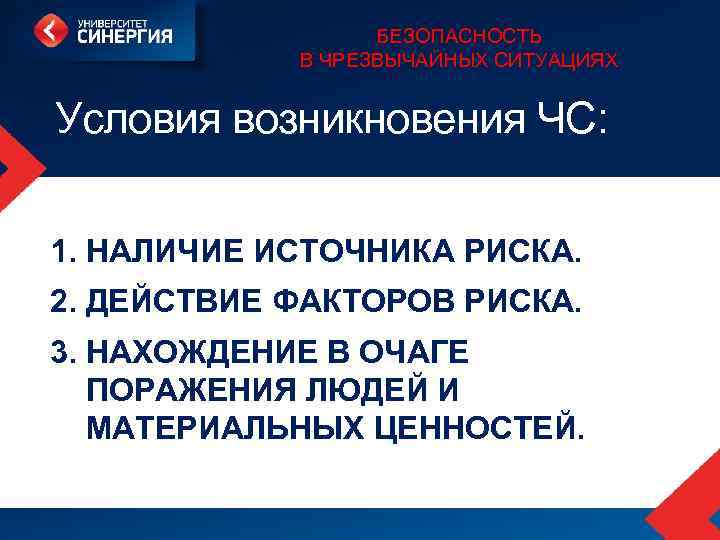 УНИВЕРСИТЕТ СИНЕРГИЯ

БЕЗОПАСНОСТЬ В ЧРЕЗВЫЧАЙНЫХ СИТУАЦИЯХ

Условия возникновения ЧС:

1. НАЛИЧИЕ ИСТОЧНИКА РИСКА.
2. ДЕЙСТВИЕ ФАКТОРОВ РИСКА.
3. НАХОЖДЕНИЕ В ОЧАГЕ ПОРАЖЕНИЯ ЛЮДЕЙ И МАТЕРИАЛЬНЫХ ЦЕННОСТЕЙ.